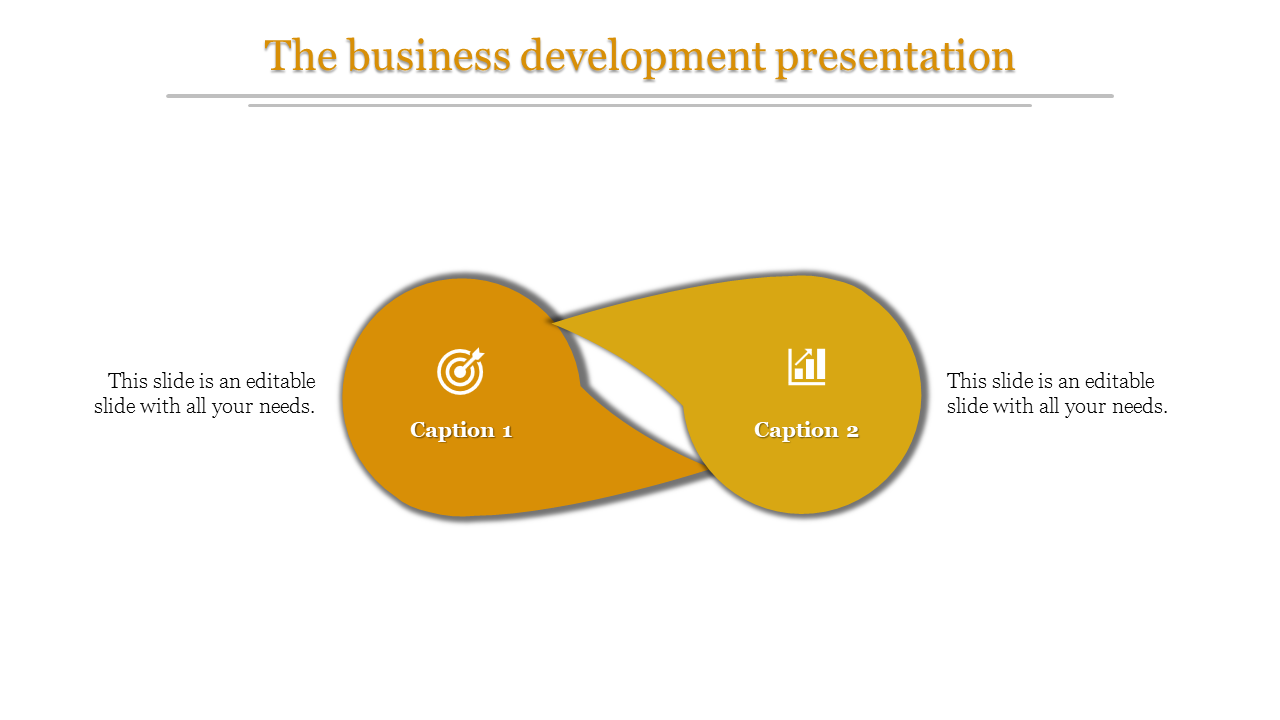 The business development presentation

This slide is an editable slide with all your needs.

Caption 1

Caption 2

This slide is an editable slide with all your needs.